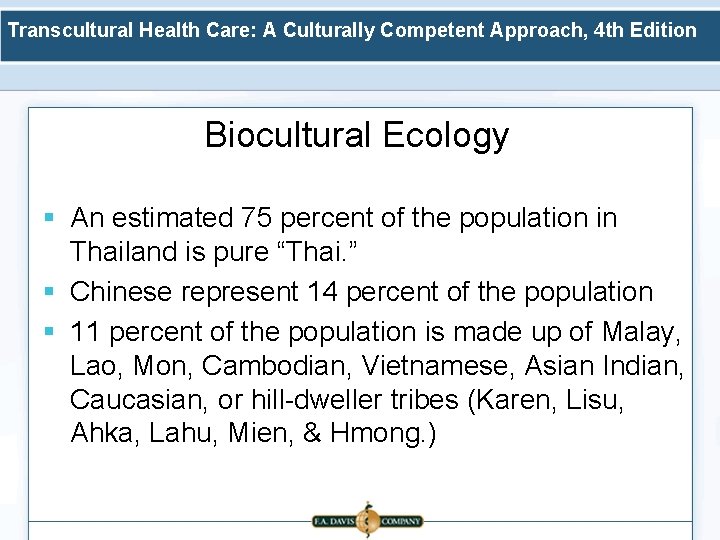 Transcultural Health Care: A Culturally Competent Approach, 4th Edition

Biocultural Ecology

▪ An estimated 75 percent of the population in Thailand is pure “Thai.”

▪ Chinese represent 14 percent of the population

▪ 11 percent of the population is made up of Malay, Lao, Mon, Cambodian, Vietnamese, Asian Indian, Caucasian, or hill-dweller tribes (Karen, Lisu, Ahka, Lahu, Mien, & Hmong.)

F.A. DAVIS COMPANY